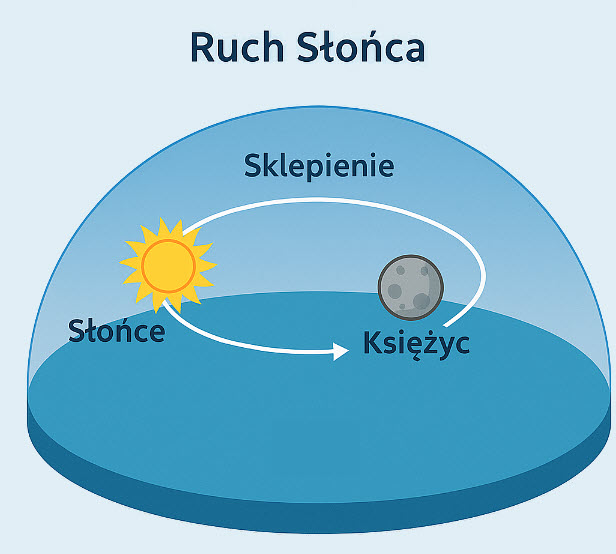 Ruch Słońca

Sklepienie

Słońce

Księżyc